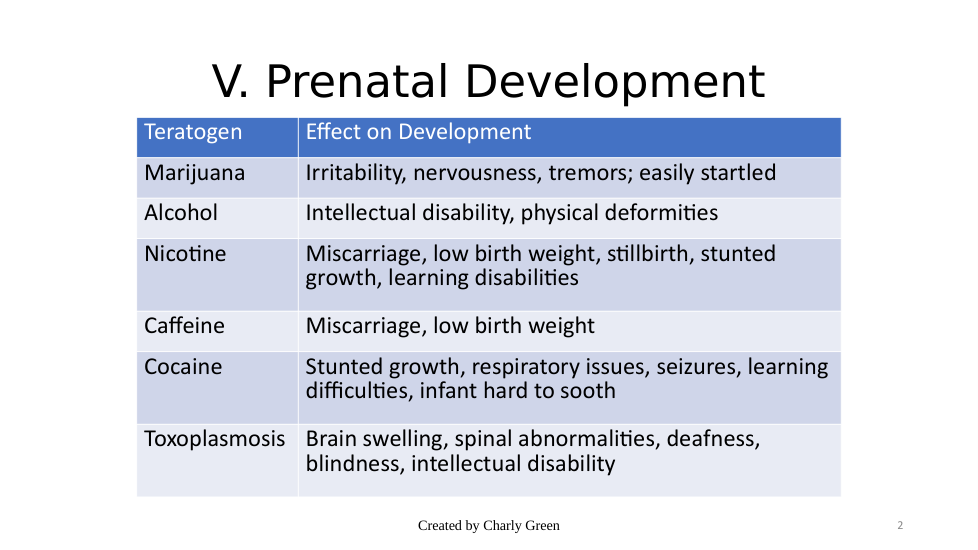 V. Prenatal Development

| Teratogen | Effect on Development |
|---|---|
| Marijuana | Irritability, nervousness, tremors; easily startled |
| Alcohol | Intellectual disability, physical deformities |
| Nicotine | Miscarriage, low birth weight, stillbirth, stunted growth, learning disabilities |
| Caffeine | Miscarriage, low birth weight |
| Cocaine | Stunted growth, respiratory issues, seizures, learning difficulties, infant hard to sooth |
| Toxoplasmosis | Brain swelling, spinal abnormalities, deafness, blindness, intellectual disability |

Created by Charly Green

2